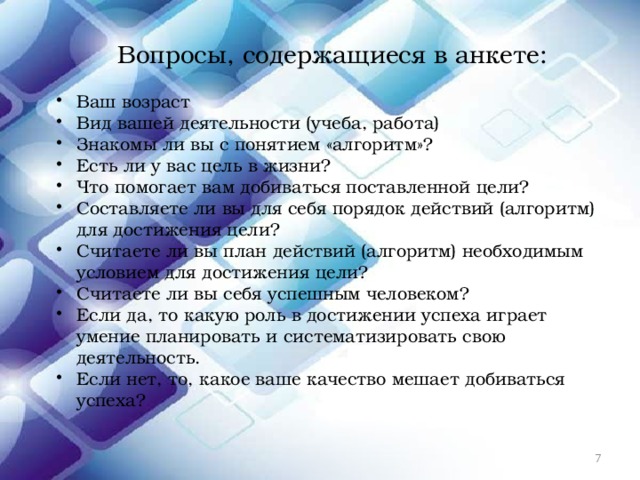 Вопросы, содержащиеся в анкете:

• Ваш возраст
• Вид вашей деятельности (учеба, работа)
• Знакомы ли вы с понятием «алгоритм»?
• Есть ли у вас цель в жизни?
• Что помогает вам добиваться поставленной цели?
• Составляете ли вы для себя порядок действий (алгоритм) для достижения цели?
• Считаете ли вы план действий (алгоритм) необходимым условием для достижения цели?
• Считаете ли вы себя успешным человеком?
• Если да, то какую роль в достижении успеха играет умение планировать и систематизировать свою деятельность.
• Если нет, то, какое ваше качество мешает добиваться успеха?

7